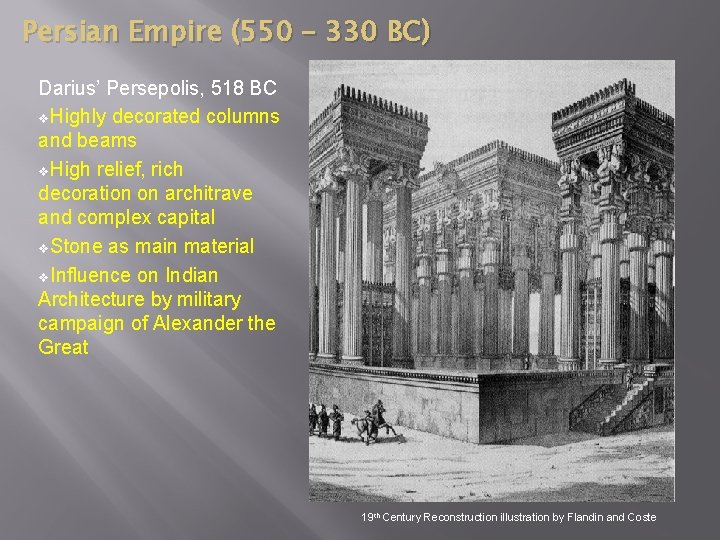 Persian Empire (550 – 330 BC)

Darius' Persepolis, 518 BC

❖Highly decorated columns and beams

❖High relief, rich decoration on architrave and complex capital

❖Stone as main material

❖Influence on Indian Architecture by military campaign of Alexander the Great

19th Century Reconstruction illustration by Flandin and Coste